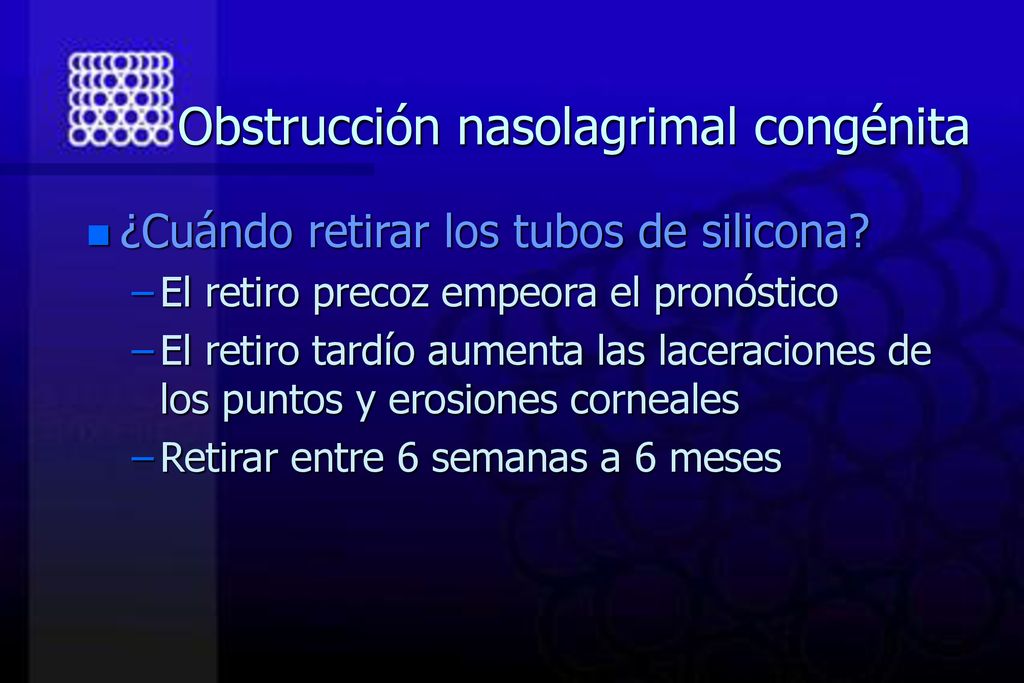 Obstrucción nasolagrimal congénita

¿Cuándo retirar los tubos de silicona?

– El retiro precoz empeora el pronóstico

– El retiro tardío aumenta las laceraciones de los puntos y erosiones corneales

– Retirar entre 6 semanas a 6 meses